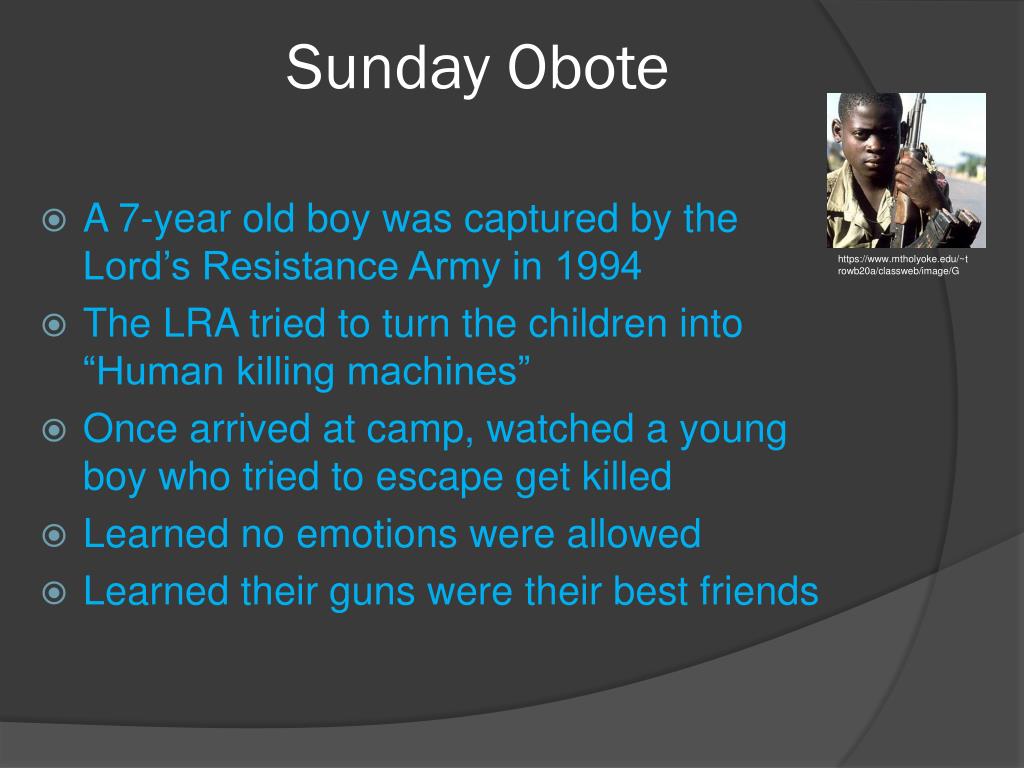 Sunday Obote

https://www.mtholyoke.edu/~trowb20a/classweb/image/G

A 7-year old boy was captured by the Lord’s Resistance Army in 1994
The LRA tried to turn the children into “Human killing machines”
Once arrived at camp, watched a young boy who tried to escape get killed
Learned no emotions were allowed
Learned their guns were their best friends